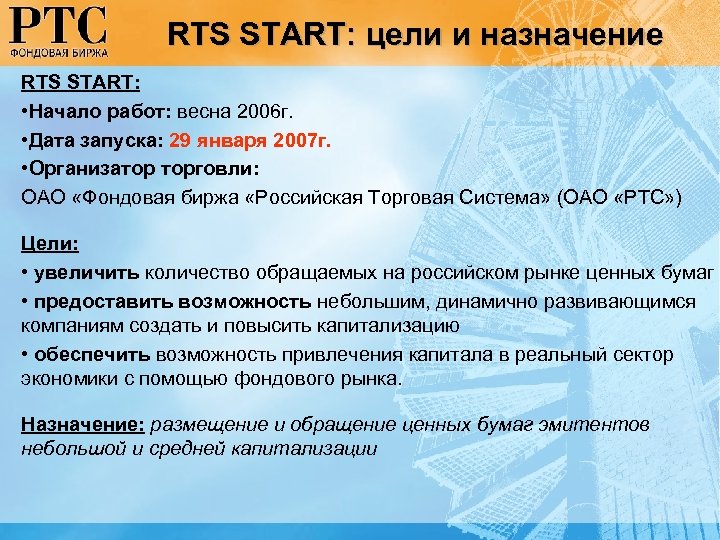 РТС
ФОНДОВАЯ БИРЖА

RTS START: цели и назначение

RTS START:
•Начало работ: весна 2006г.
•Дата запуска: 29 января 2007г.
•Организатор торговли:
ОАО «Фондовая биржа «Российская Торговая Система» (ОАО «РТС»)

Цели:
• увеличить количество обращаемых на российском рынке ценных бумаг
• предоставить возможность небольшим, динамично развивающимся компаниям создать и повысить капитализацию
• обеспечить возможность привлечения капитала в реальный сектор экономики с помощью фондового рынка.

Назначение: размещение и обращение ценных бумаг эмитентов небольшой и средней капитализации